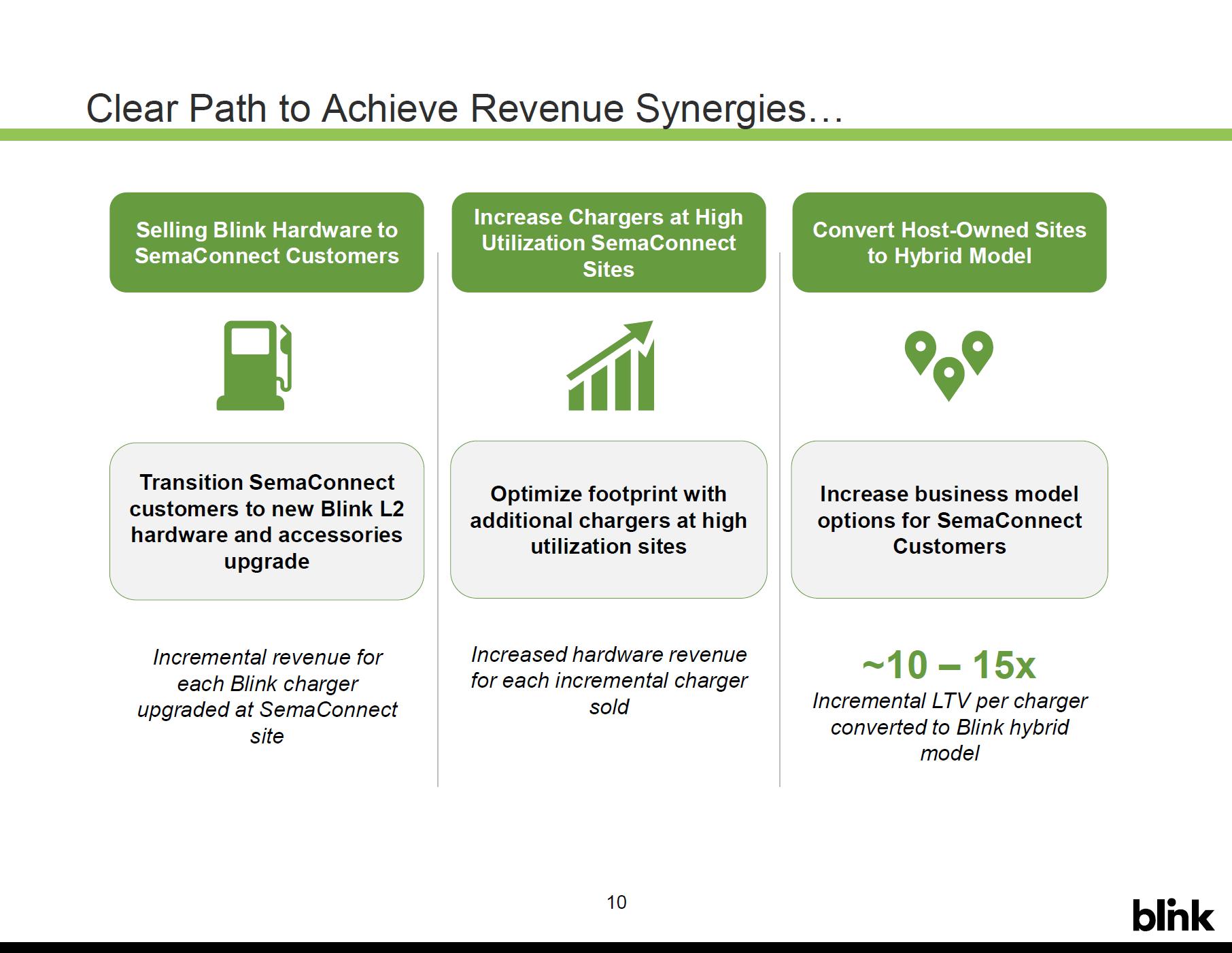 Clear Path to Achieve Revenue Synergies…

Selling Blink Hardware to SemaConnect Customers

Transition SemaConnect customers to new Blink L2 hardware and accessories upgrade

Incremental revenue for each Blink charger upgraded at SemaConnect site

Increase Chargers at High Utilization SemaConnect Sites

Optimize footprint with additional chargers at high utilization sites

Increased hardware revenue for each incremental charger sold

Convert Host-Owned Sites to Hybrid Model

Increase business model options for SemaConnect Customers

~10 – 15x

Incremental LTV per charger converted to Blink hybrid model

10

blink